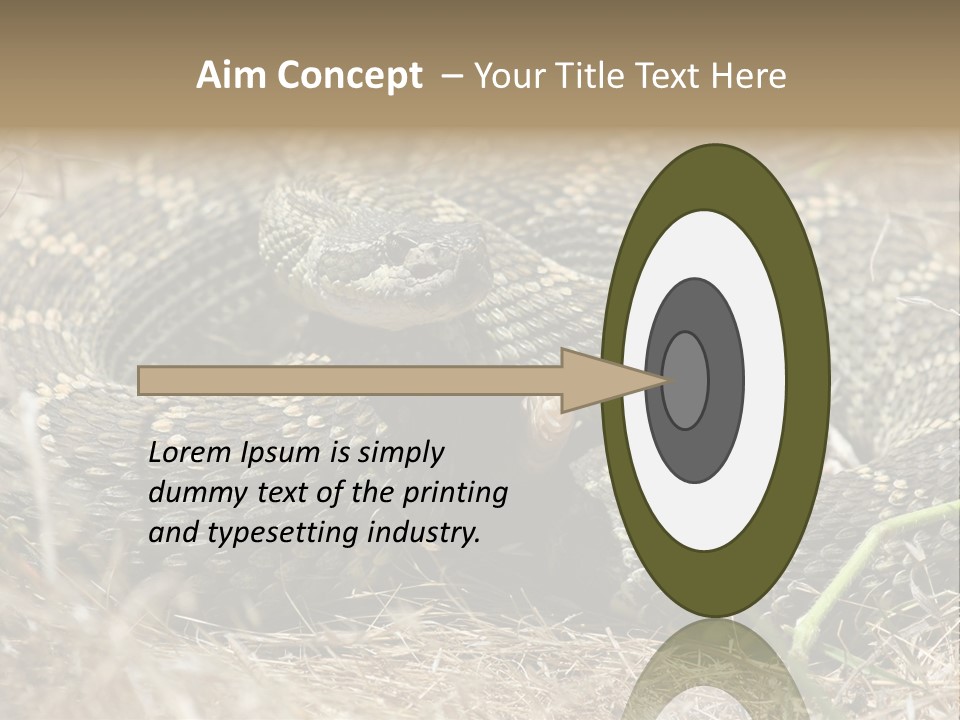 Aim Concept – Your Title Text Here

Lorem Ipsum is simply dummy text of the printing and typesetting industry.